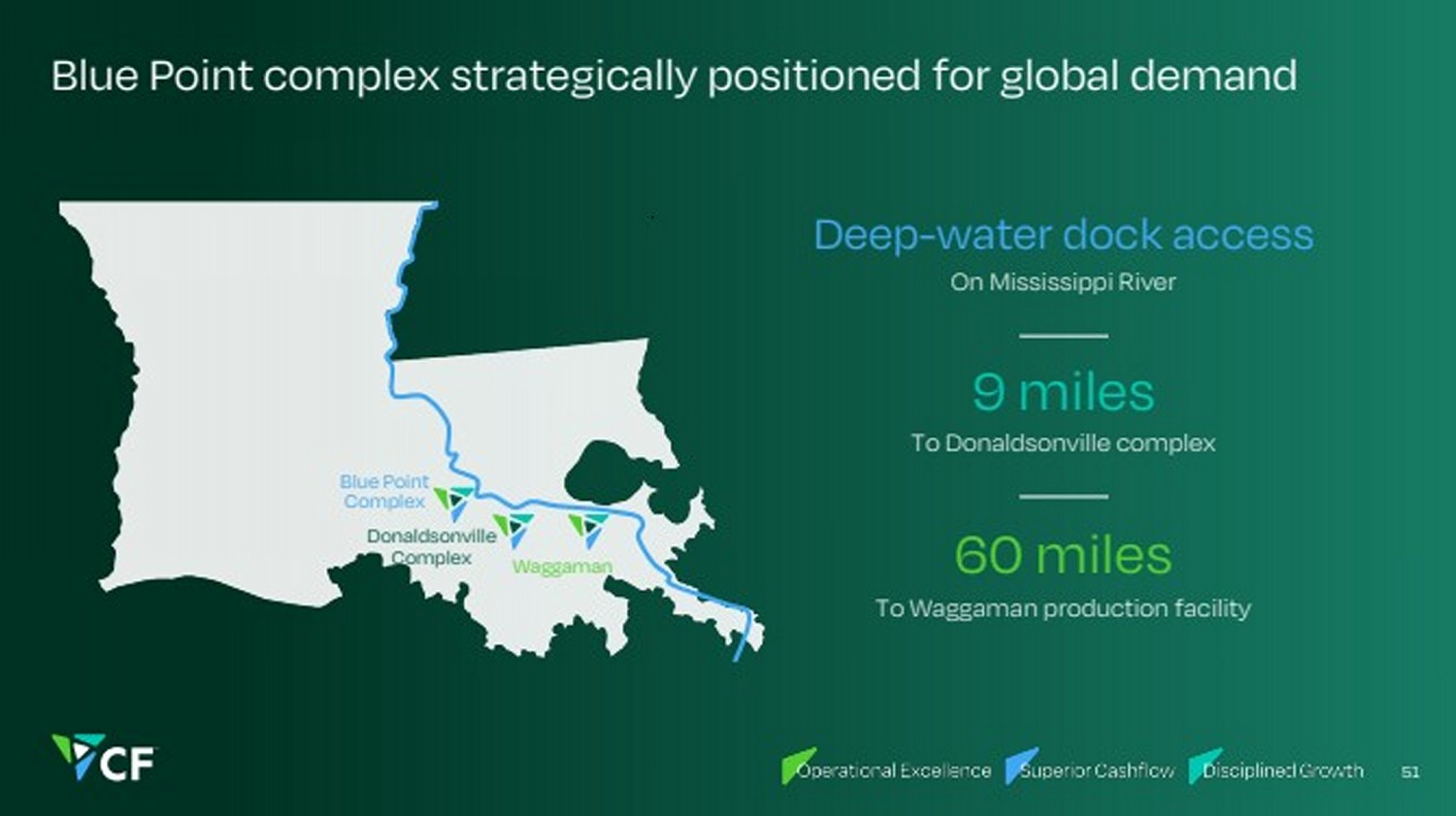 Blue Point complex strategically positioned for global demand

Blue Point Complex

Donaldsonville Complex

Waggaman

Deep-water dock access

On Mississippi River

9 miles

To Donaldsonville complex

60 miles

To Waggaman production facility

CF

Operational Excellence Superior Cashflow Disciplined Growth 51